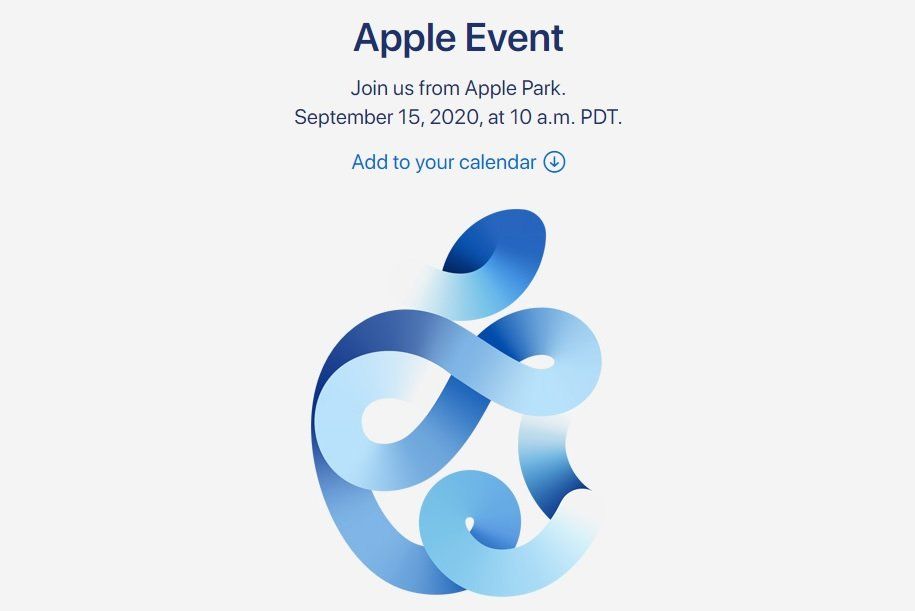 Apple Event

Join us from Apple Park.
September 15, 2020, at 10 a.m. PDT.

Add to your calendar